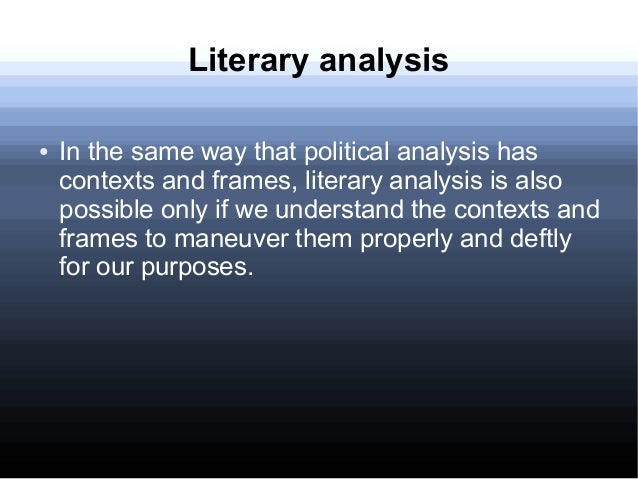 Literary analysis

• In the same way that political analysis has contexts and frames, literary analysis is also possible only if we understand the contexts and frames to maneuver them properly and deftly for our purposes.